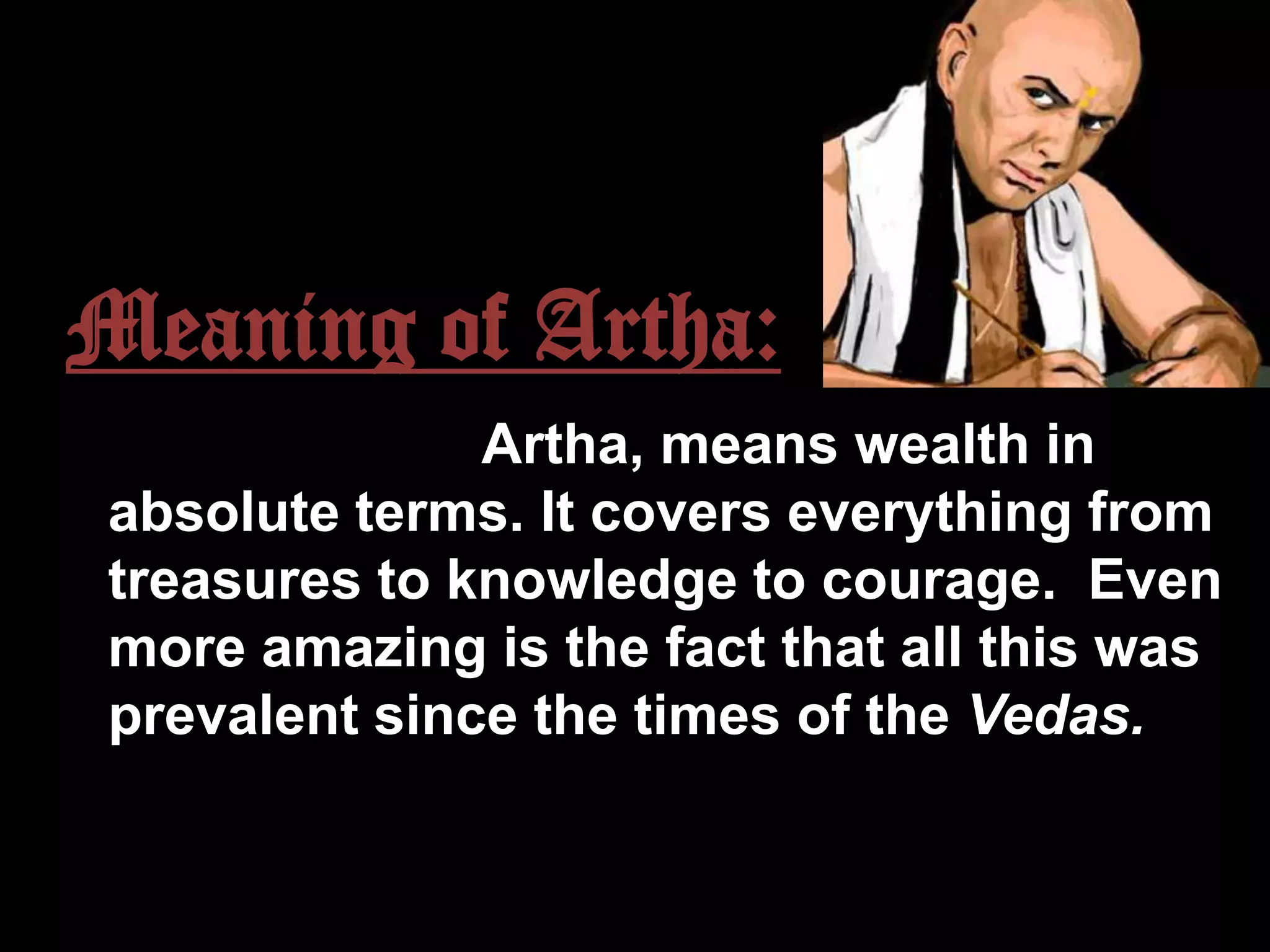 Meaning of Artha:

Artha, means wealth in absolute terms. It covers everything from treasures to knowledge to courage. Even more amazing is the fact that all this was prevalent since the times of the Vedas.